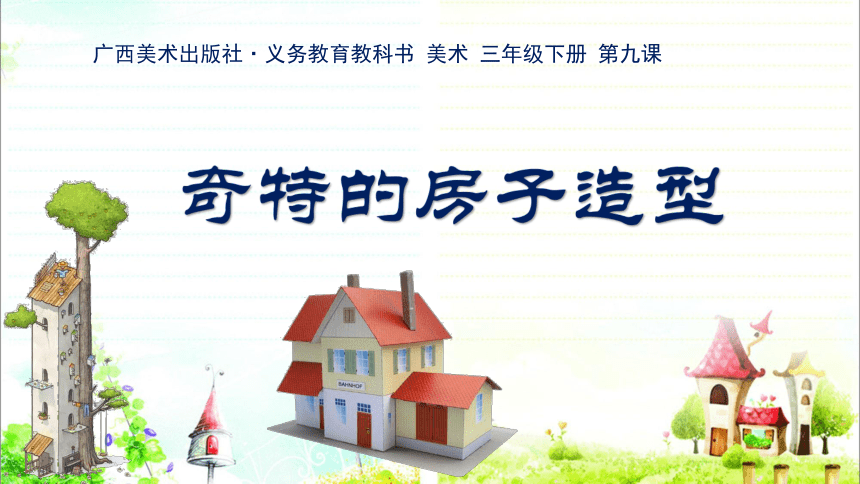 广西美术出版社 · 义务教育教科书 美术 三年级下册 第九课

奇特的房子造型

BAHNHOF